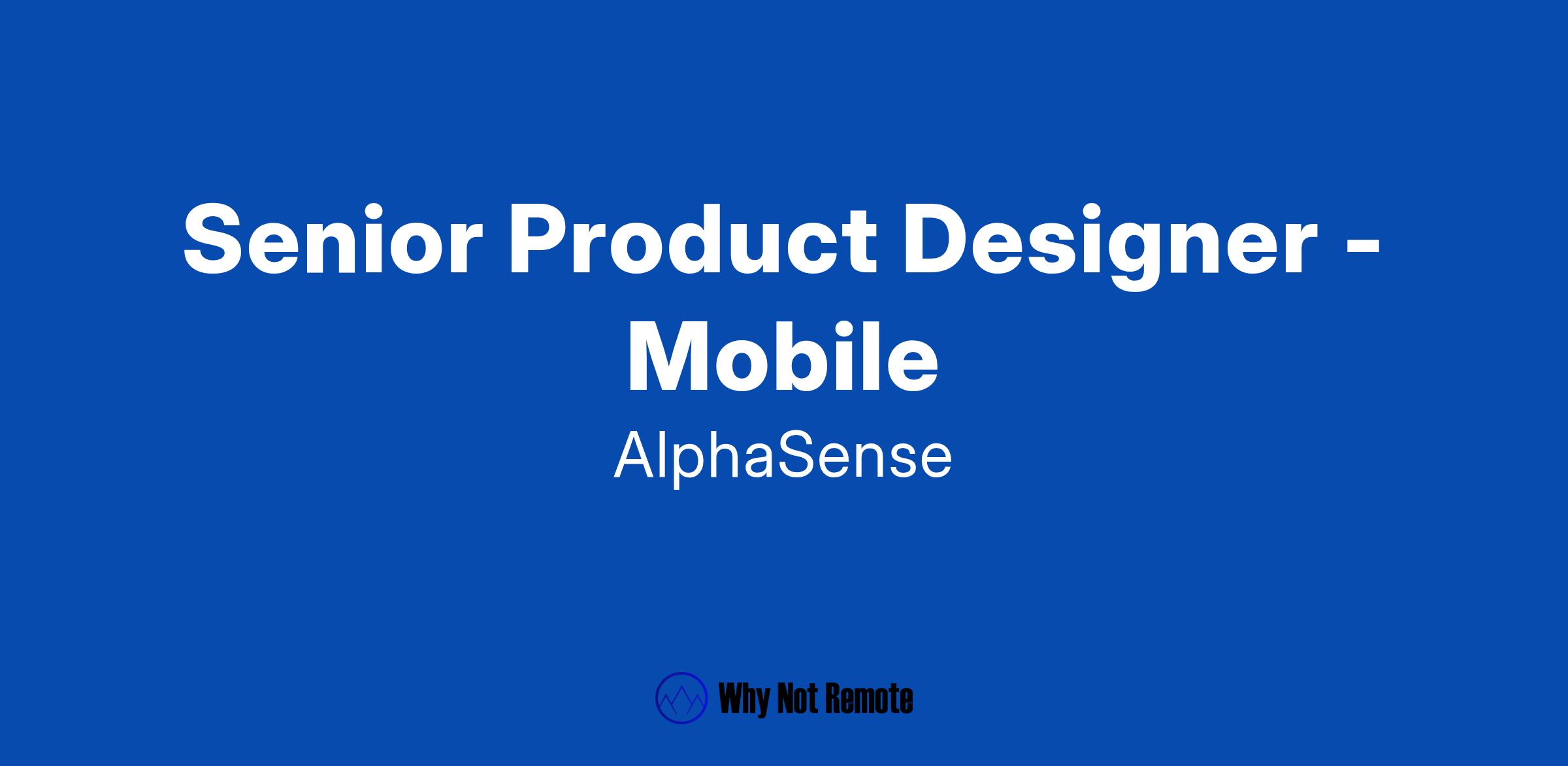 Senior Product Designer - Mobile

AlphaSense

Why Not Remote